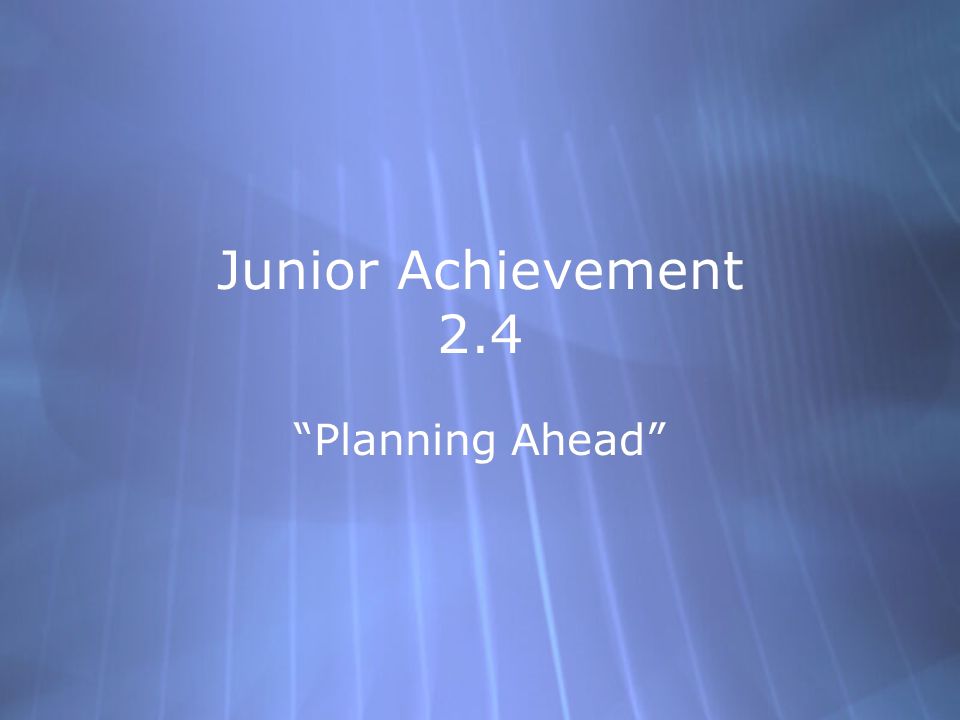 Junior Achievement
2.4

“Planning Ahead”